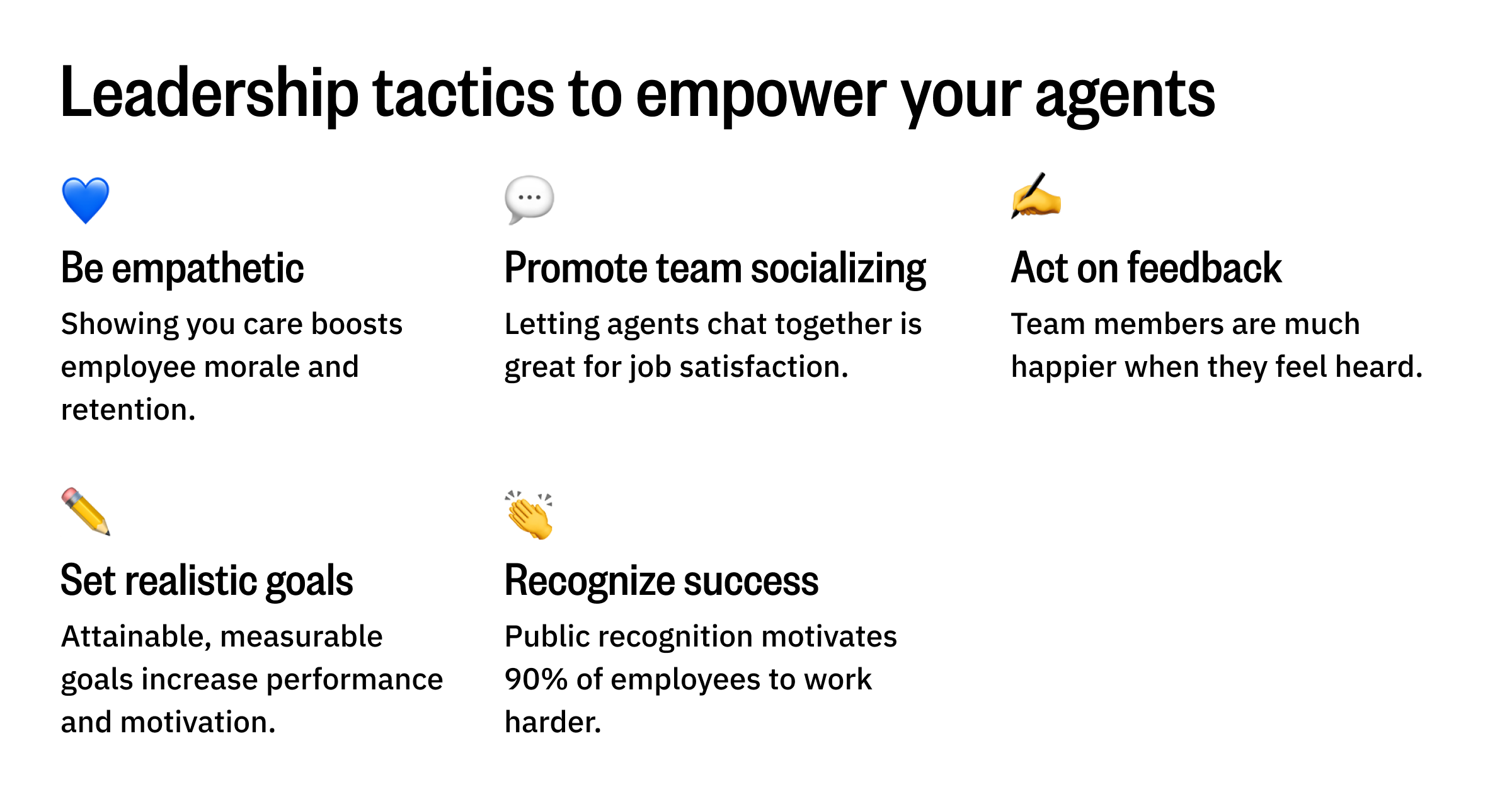 Leadership tactics to empower your agents

Be empathetic

Showing you care boosts employee morale and retention.

Promote team socializing

Letting agents chat together is great for job satisfaction.

Act on feedback

Team members are much happier when they feel heard.

Set realistic goals

Attainable, measurable goals increase performance and motivation.

Recognize success

Public recognition motivates 90% of employees to work harder.